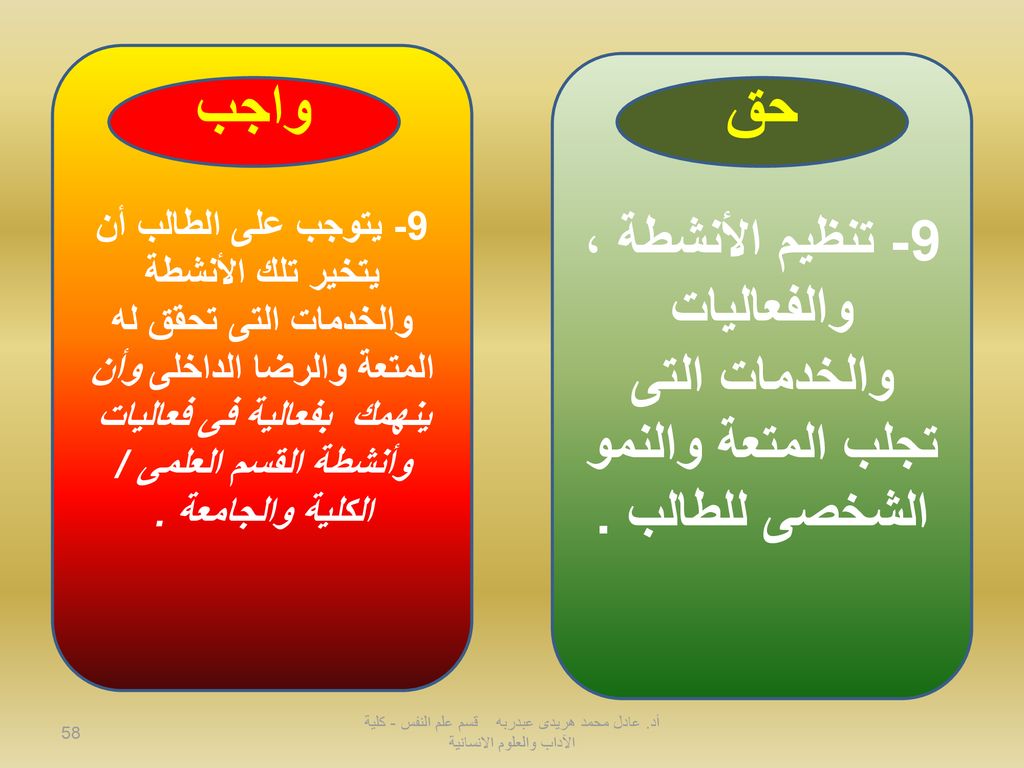 حق

9- تنظيم الأنشطة ، والفعاليات والخدمات التى تجلب المتعة والنمو الشخصى للطالب .

واجب

9- يتوجب على الطالب أن يتخير تلك الأنشطة والخدمات التى تحقق له المتعة والرضا الداخلى وأن ينهمك بفعالية فى فعاليات وأنشطة القسم العلمى / الكلية والجامعة .

أد. عادل محمد هريدى عبدربه قسم علم النفس - كلية الآداب والعلوم الانسانية

58